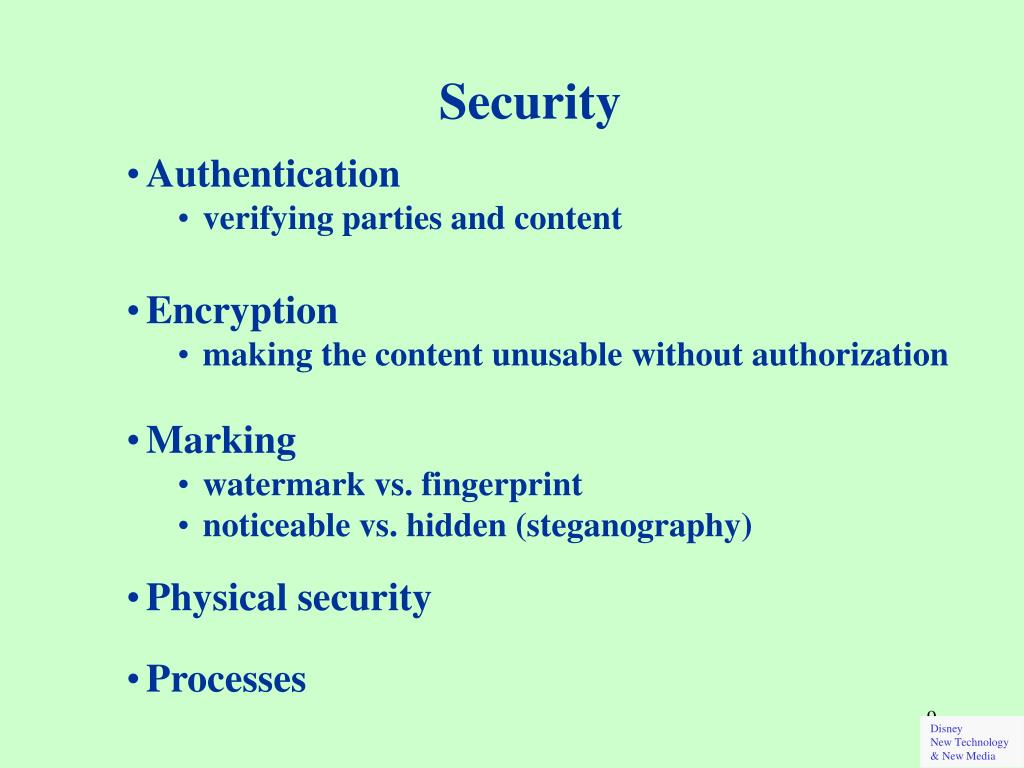 Security

• Authentication
  • verifying parties and content

• Encryption
  • making the content unusable without authorization

• Marking
  • watermark vs. fingerprint
  • noticeable vs. hidden (steganography)

• Physical security

• Processes

9

Disney
New Technology
& New Media